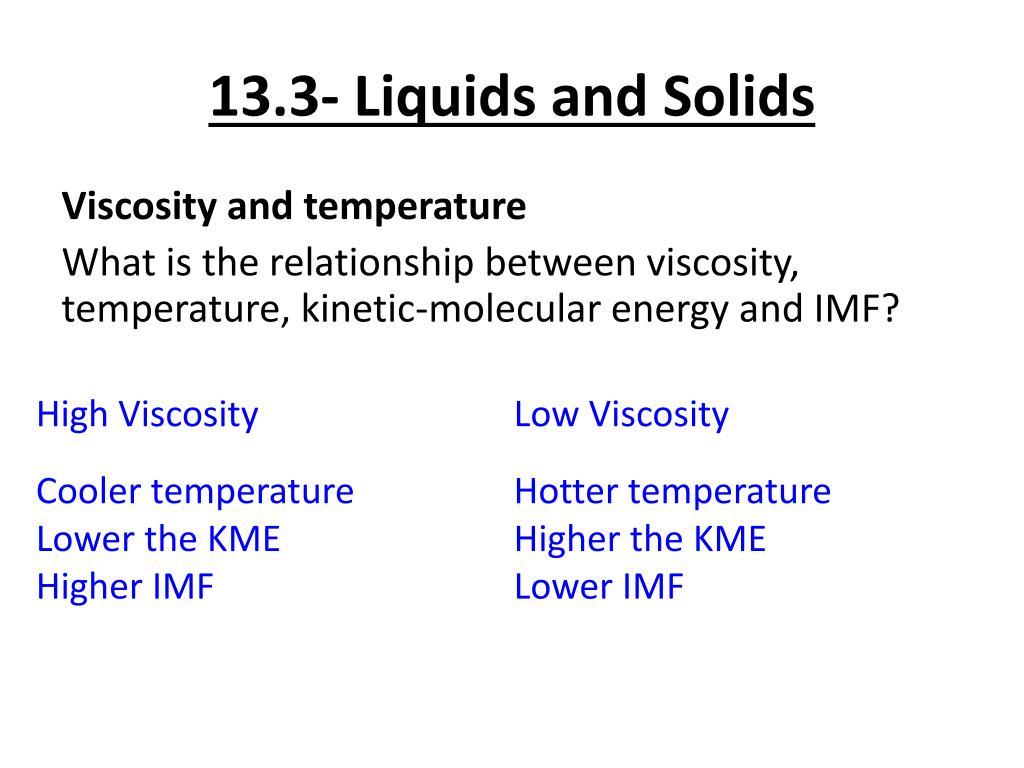 13.3- Liquids and Solids

Viscosity and temperature

What is the relationship between viscosity, temperature, kinetic-molecular energy and IMF?

High Viscosity

Cooler temperature
Lower the KME
Higher IMF

Low Viscosity

Hotter temperature
Higher the KME
Lower IMF